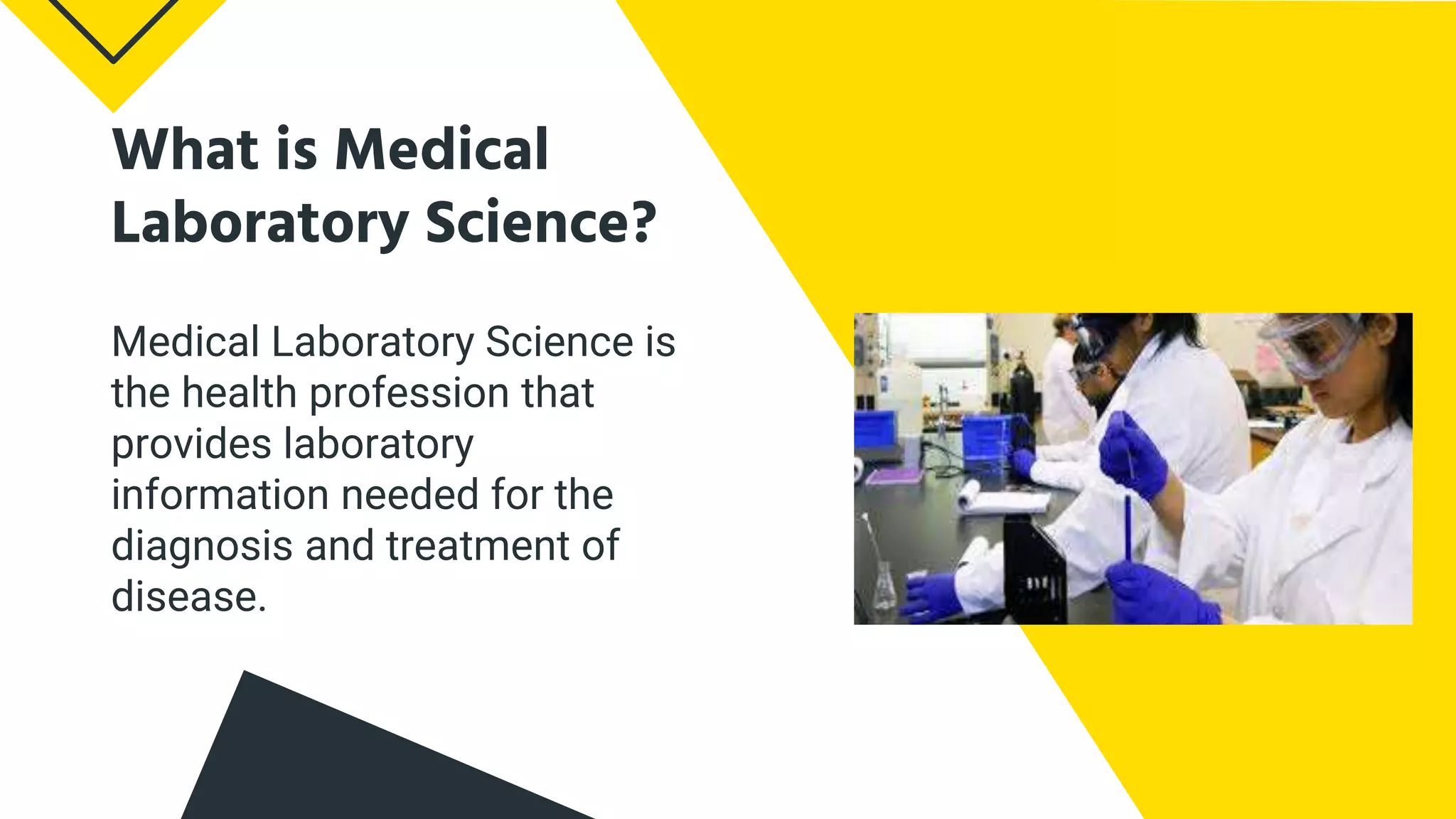 What is Medical Laboratory Science?

Medical Laboratory Science is the health profession that provides laboratory information needed for the diagnosis and treatment of disease.